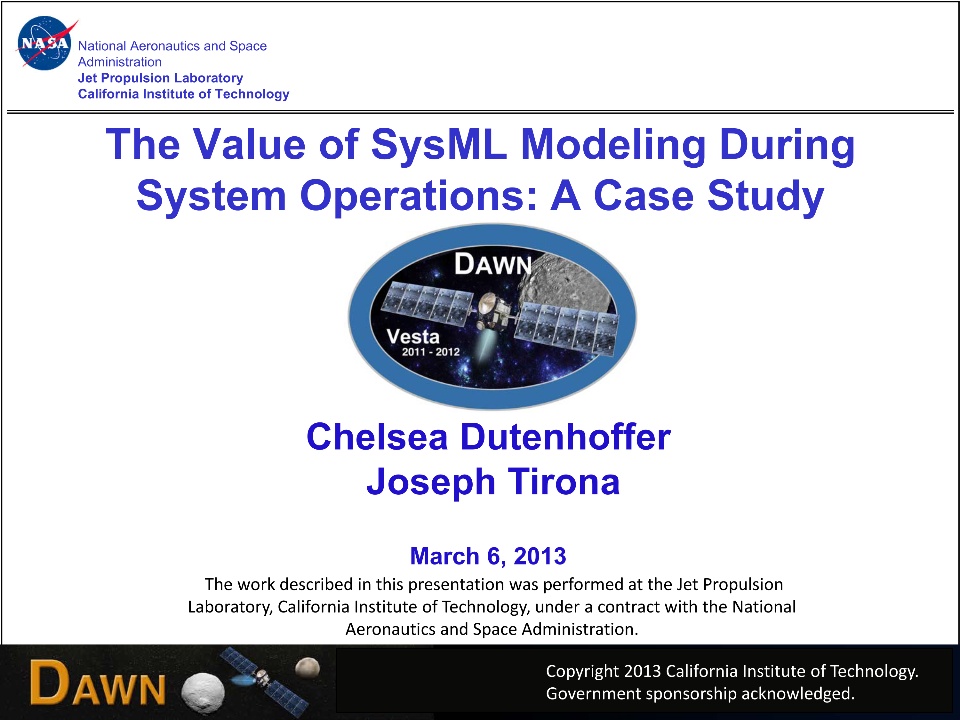 NASA

National Aeronautics and Space Administration
Jet Propulsion Laboratory
California Institute of Technology

The Value of SysML Modeling During System Operations: A Case Study

DAWN
Vesta
2011 - 2012

Chelsea Dutenhoffer
Joseph Tirona

March 6, 2013

The work described in this presentation was performed at the Jet Propulsion Laboratory, California Institute of Technology, under a contract with the National Aeronautics and Space Administration.

DAWN

Copyright 2013 California Institute of Technology. Government sponsorship acknowledged.